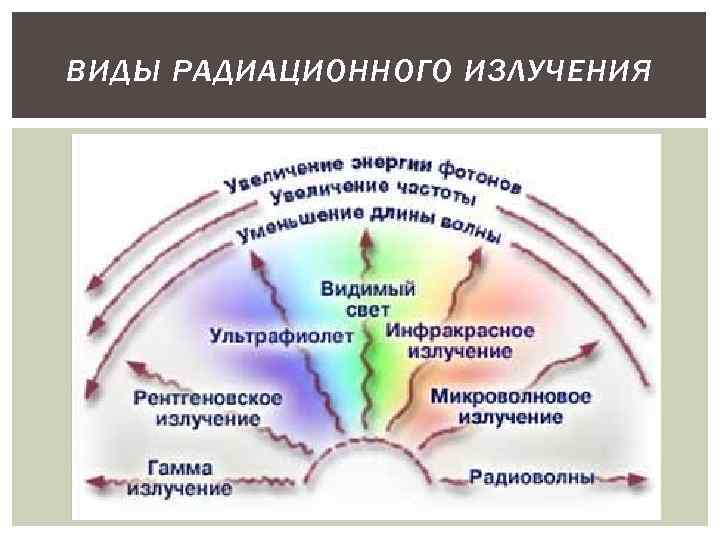 ВИДЫ РАДИАЦИОННОГО ИЗЛУЧЕНИЯ

Увеличение энергии фотонов
Увеличение частоты
Уменьшение длины волны

Видимый свет

Ультрафиолет

Инфракрасное излучение

Рентгеновское излучение

Микроволновое излучение

Гамма излучение

Радиоволны